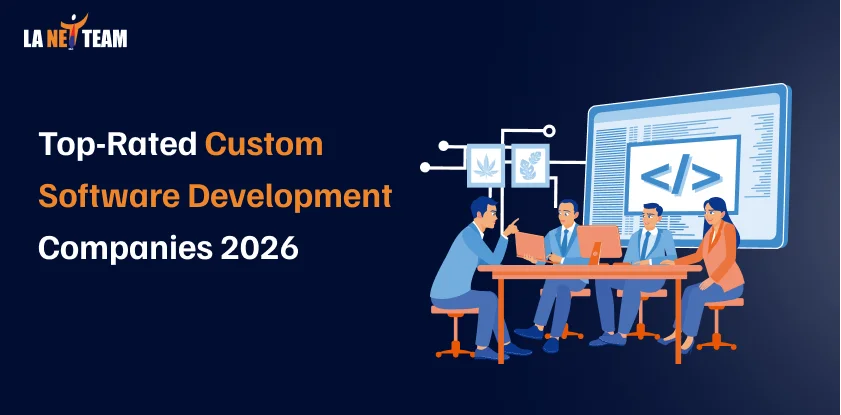 LA NET TEAM

Top-Rated Custom Software Development Companies 2026

</>